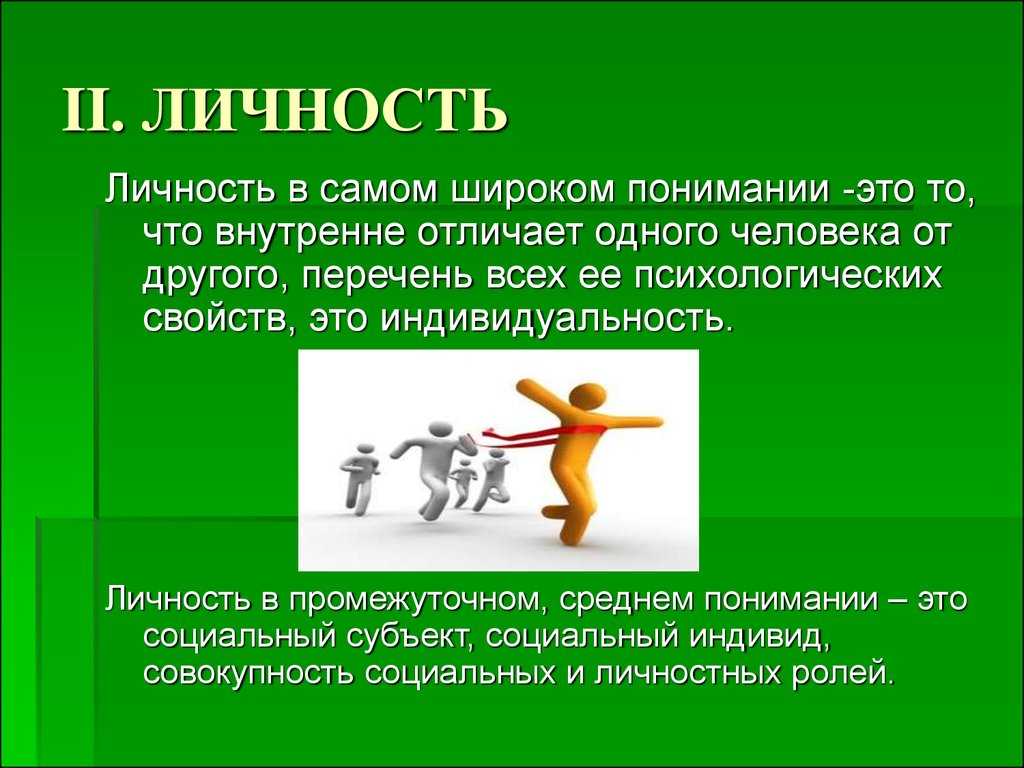 II. ЛИЧНОСТЬ

Личность в самом широком понимании -это то, что внутренне отличает одного человека от другого, перечень всех ее психологических свойств, это индивидуальность.

Личность в промежуточном, среднем понимании – это социальный субъект, социальный индивид, совокупность социальных и личностных ролей.